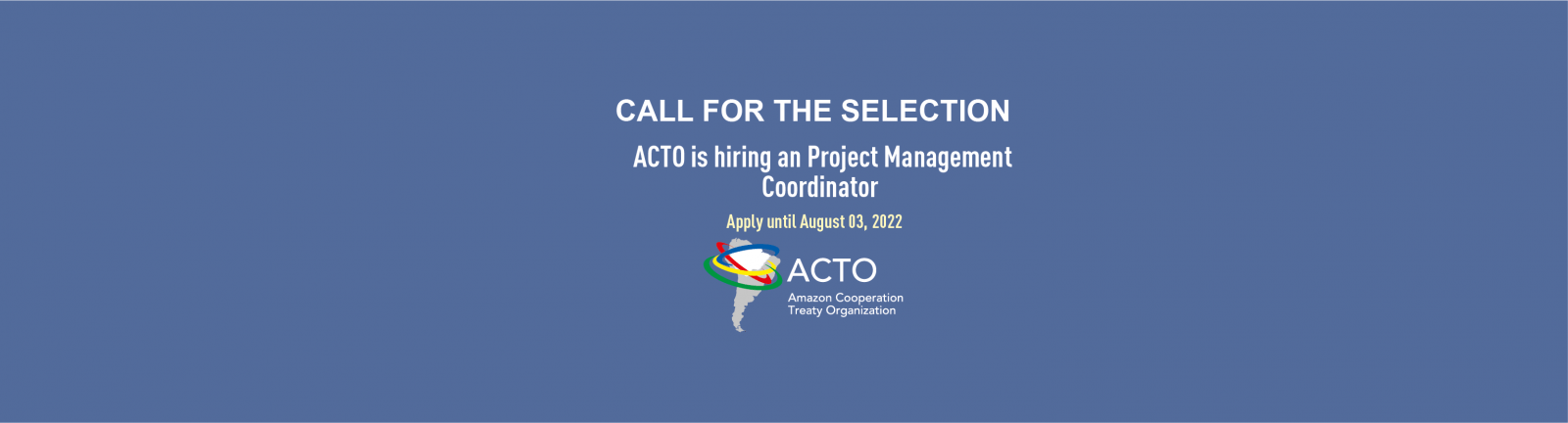 CALL FOR THE SELECTION

ACTO is hiring an Project Management Coordinator

Apply until August 03, 2022

ACTO
Amazon Cooperation
Treaty Organization